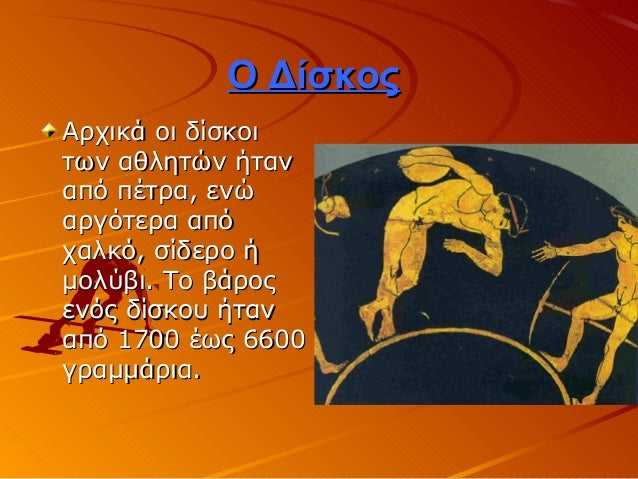 Ο Δίσκος

Αρχικά οι δίσκοι των αθλητών ήταν από πέτρα, ενώ αργότερα από χαλκό, σίδερο ή μολύβι. Το βάρος ενός δίσκου ήταν από 1700 έως 6600 γραμμάρια.